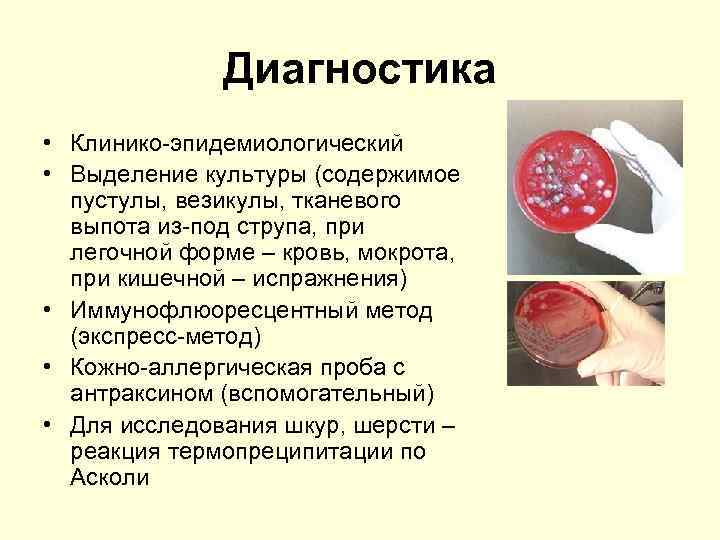 Диагностика

• Клинико-эпидемиологический
• Выделение культуры (содержимое пустулы, везикулы, тканевого выпота из-под струпа, при легочной форме – кровь, мокрота, при кишечной – испражнения)
• Иммунофлюоресцентный метод (экспресс-метод)
• Кожно-аллергическая проба с антраксином (вспомогательный)
• Для исследования шкур, шерсти – реакция термопреципитации по Асколи